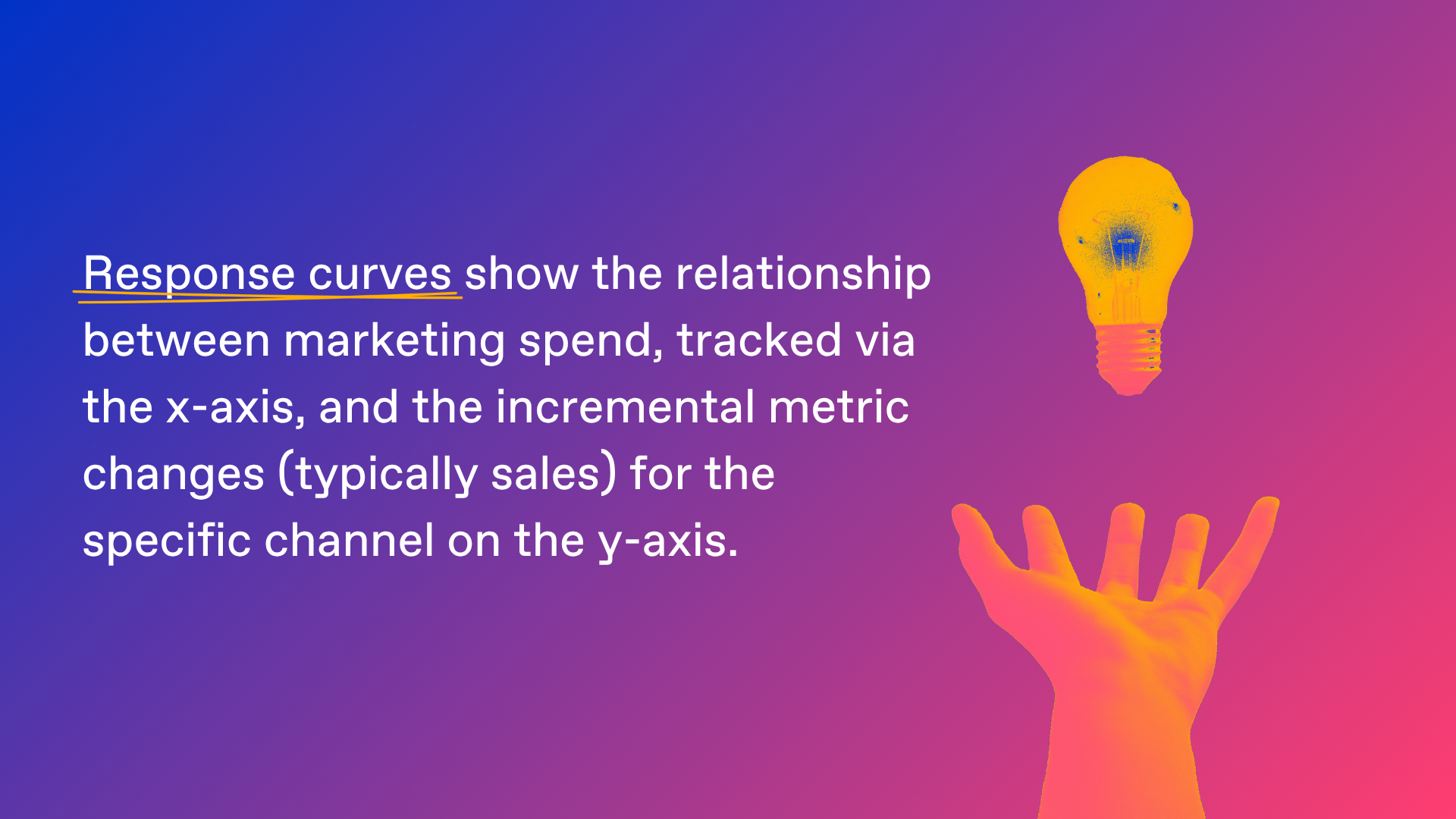 Response curves show the relationship between marketing spend, tracked via the x-axis, and the incremental metric changes (typically sales) for the specific channel on the y-axis.